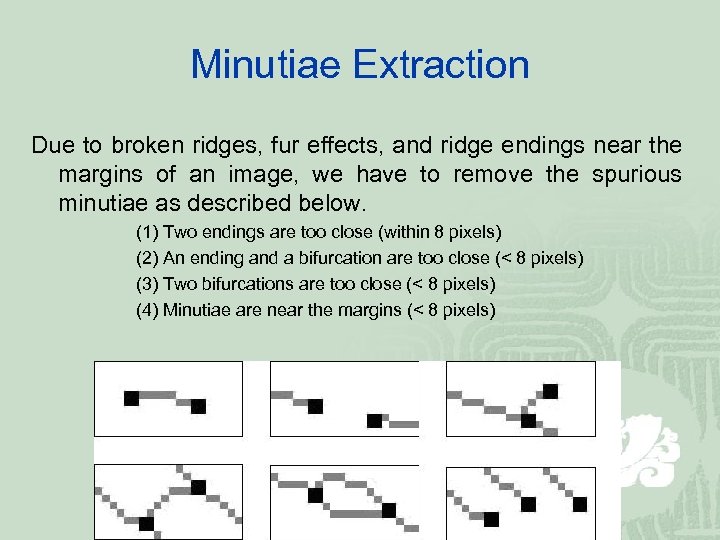 Minutiae Extraction

Due to broken ridges, fur effects, and ridge endings near the margins of an image, we have to remove the spurious minutiae as described below.

(1) Two endings are too close (within 8 pixels)
(2) An ending and a bifurcation are too close (< 8 pixels)
(3) Two bifurcations are too close (< 8 pixels)
(4) Minutiae are near the margins (< 8 pixels)